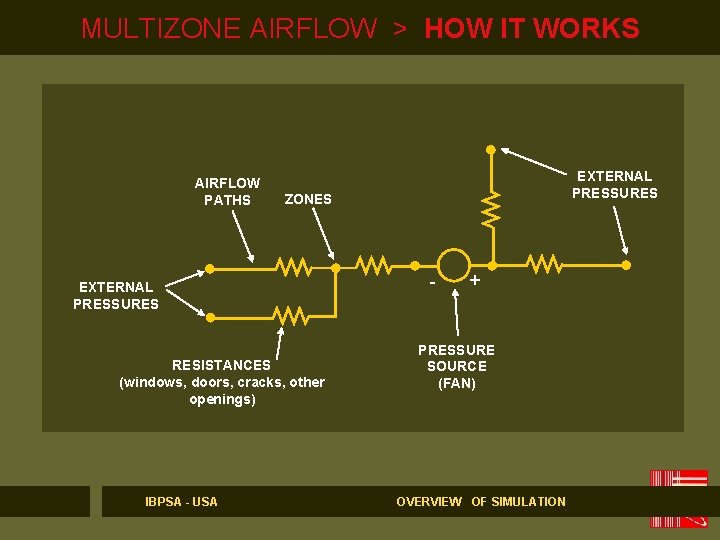 MULTIZONE AIRFLOW > HOW IT WORKS

AIRFLOW PATHS

ZONES

EXTERNAL PRESSURES

EXTERNAL PRESSURES

-

+

RESISTANCES (windows, doors, cracks, other openings)

PRESSURE SOURCE (FAN)

IBPSA - USA

OVERVIEW OF SIMULATION